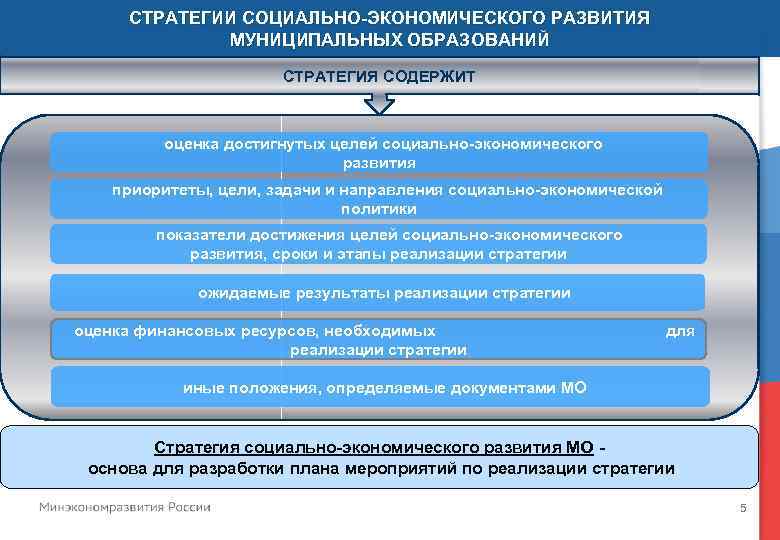 СТРАТЕГИИ СОЦИАЛЬНО-ЭКОНОМИЧЕСКОГО РАЗВИТИЯ МУНИЦИПАЛЬНЫХ ОБРАЗОВАНИЙ

СТРАТЕГИЯ СОДЕРЖИТ

оценка достигнутых целей социально-экономического развития

приоритеты, цели, задачи и направления социально-экономической политики

показатели достижения целей социально-экономического развития, сроки и этапы реализации стратегии

ожидаемые результаты реализации стратегии

оценка финансовых ресурсов, необходимых для реализации стратегии

иные положения, определяемые документами МО

Стратегия социально-экономического развития МО - основа для разработки плана мероприятий по реализации стратегии

Минэкономразвития России

5